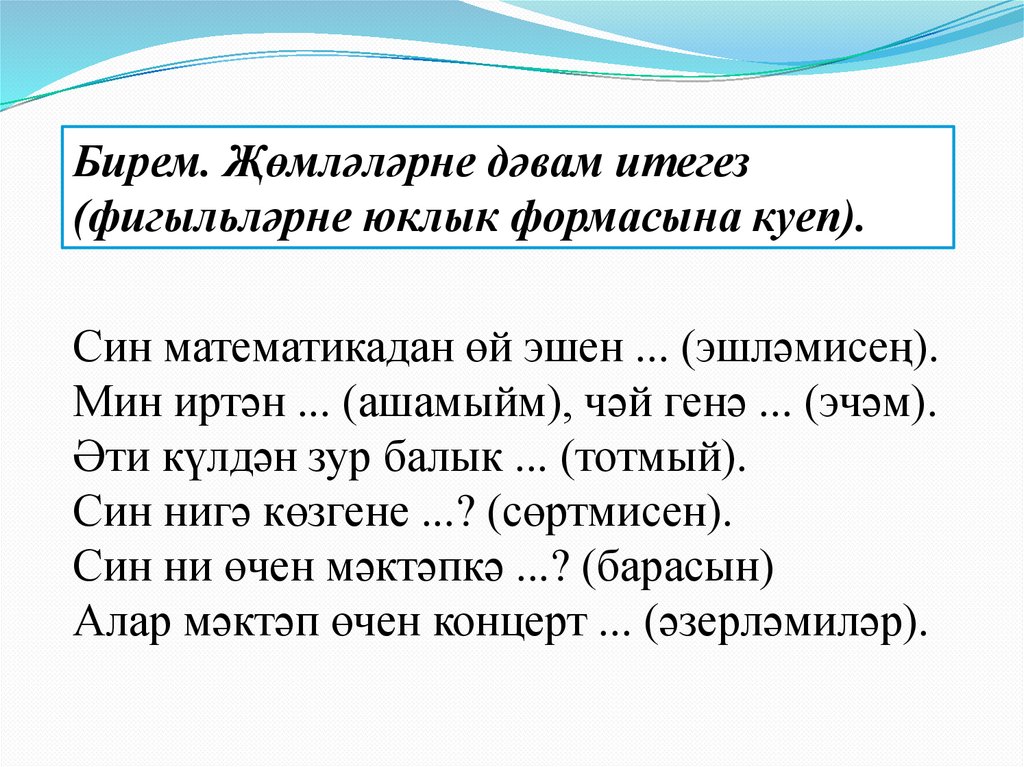 Бирем. Җөмләләрне дәвам итегез (фигыльләрне юклык формасына куеп).

Син математикадан өй эшен ... (эшләмисең).
Мин иртән ... (ашамыйм), чәй генә ... (эчәм).
Әти күлдән зур балык ... (тотмый).
Син нигә көзгене ...? (сөртмисен).
Син ни өчен мәктәпкә ...? (барасын)
Алар мәктәп өчен концерт ... (әзерләмиләр).